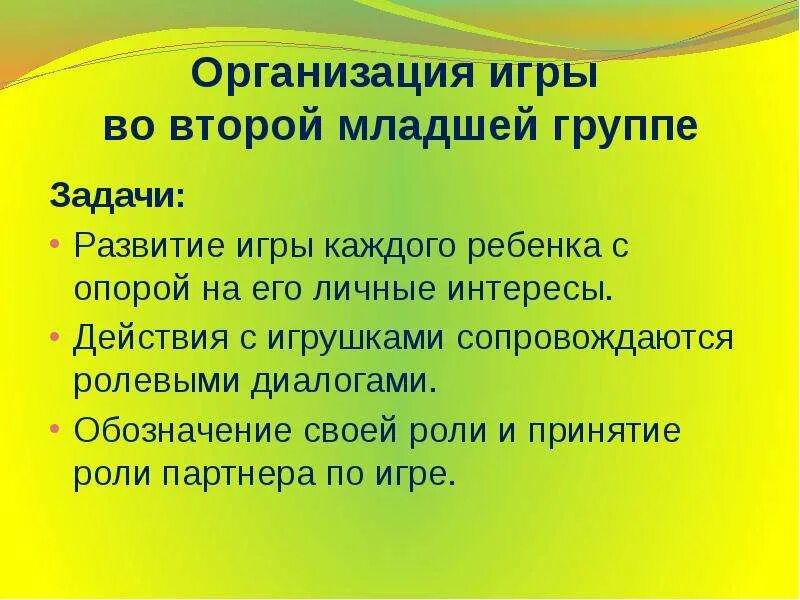 Организация игры
во второй младшей группе

Задачи:

• Развитие игры каждого ребенка с опорой на его личные интересы.
• Действия с игрушками сопровождаются ролевыми диалогами.
• Обозначение своей роли и принятие роли партнера по игре.